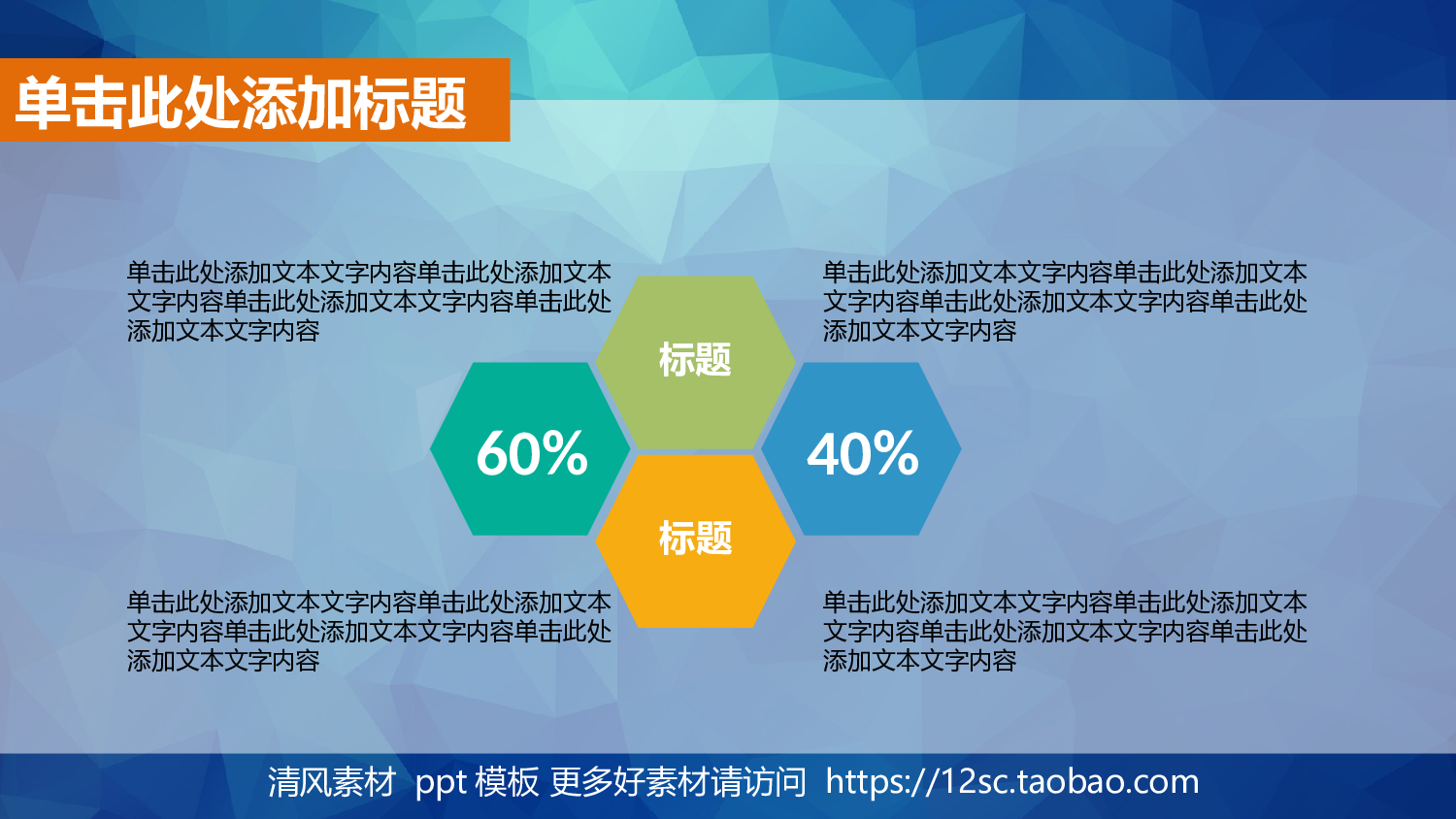 单击此处添加标题

单击此处添加文本文字内容单击此处添加文本文字内容单击此处添加文本文字内容单击此处添加文本文字内容

单击此处添加文本文字内容单击此处添加文本文字内容单击此处添加文本文字内容单击此处添加文本文字内容

标题

60%

40%

标题

单击此处添加文本文字内容单击此处添加文本文字内容单击此处添加文本文字内容单击此处添加文本文字内容

单击此处添加文本文字内容单击此处添加文本文字内容单击此处添加文本文字内容单击此处添加文本文字内容

清风素材 ppt 模板 更多好素材请访问 https://12sc.taobao.com